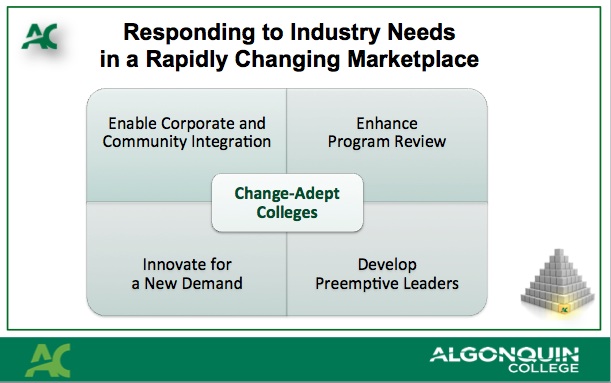 AC

Responding to Industry Needs in a Rapidly Changing Marketplace

Enable Corporate and Community Integration

Enhance Program Review

Change-Adept Colleges

Innovate for a New Demand

Develop Preemptive Leaders

AC

AC

ALGONQUIN COLLEGE